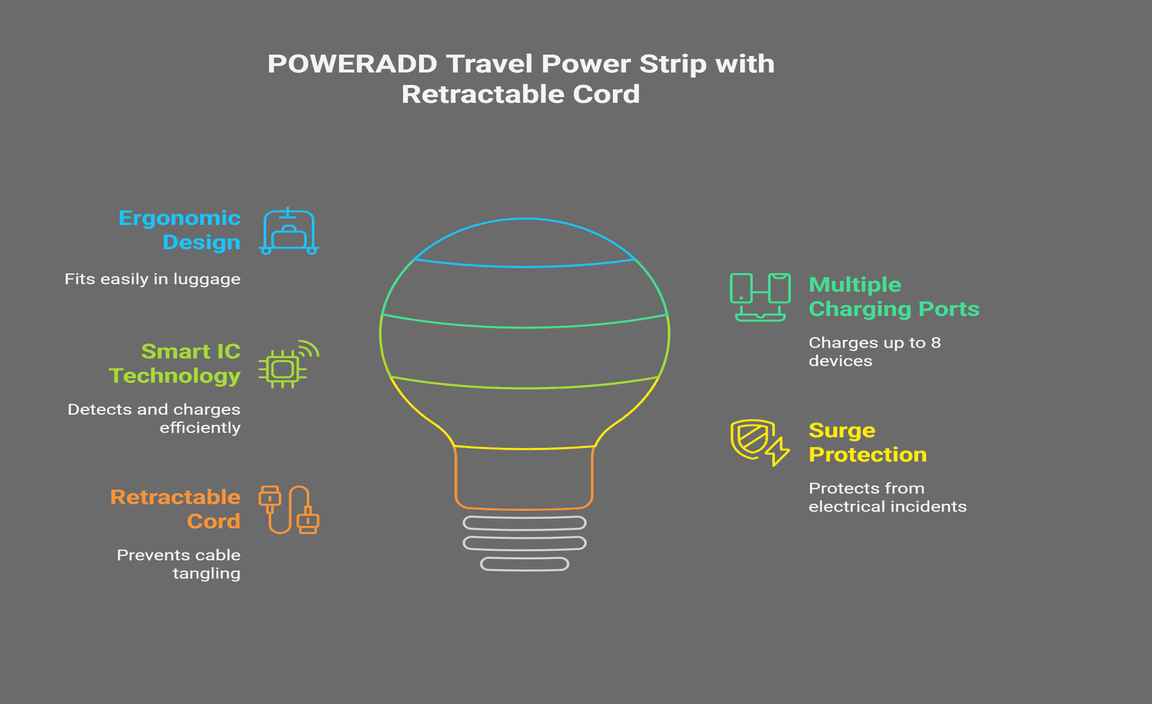 POWERADD Travel Power Strip with Retractable Cord

Ergonomic Design

Fits easily in luggage

Smart IC Technology

Detects and charges efficiently

Retractable Cord

Prevents cable tangling

Multiple Charging Ports

Charges up to 8 devices

Surge Protection

Protects from electrical incidents